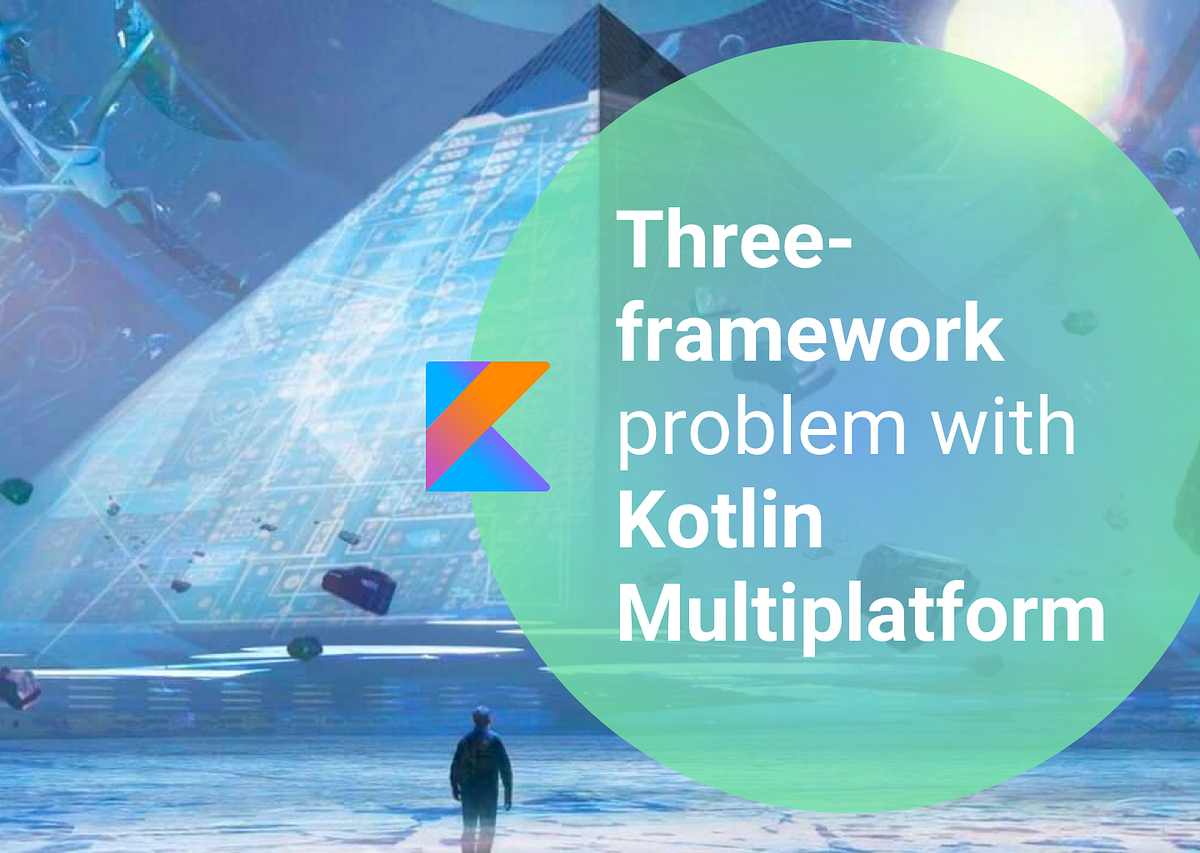 Three-framework problem with Kotlin Multiplatform